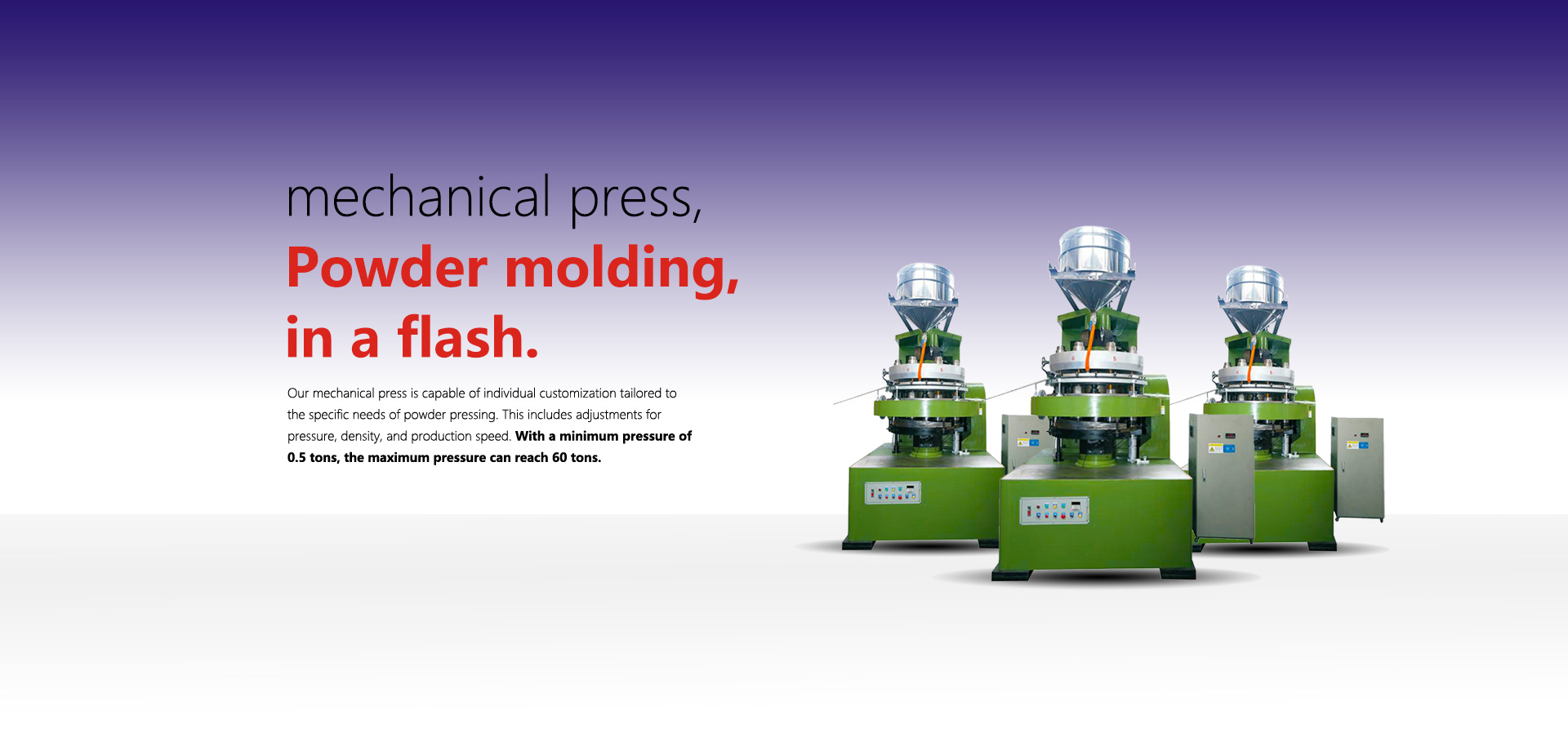 mechanical press,
Powder molding,
in a flash.

Our mechanical press is capable of individual customization tailored to the specific needs of powder pressing. This includes adjustments for pressure, density, and production speed. With a minimum pressure of 0.5 tons, the maximum pressure can reach 60 tons.